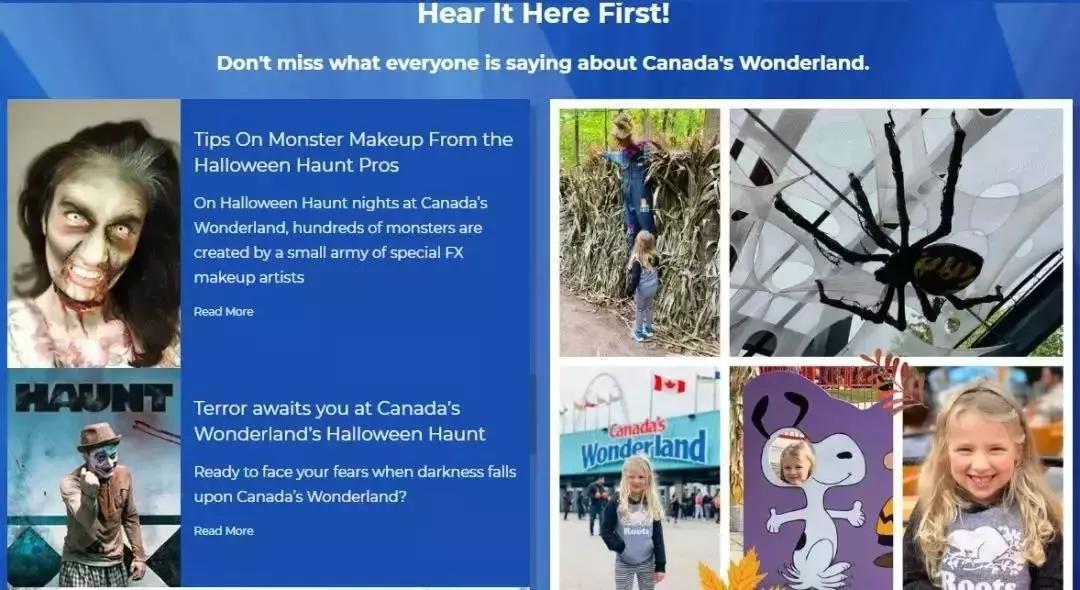 Hear It Here First!

Don't miss what everyone is saying about Canada's Wonderland.

Tips On Monster Makeup From the Halloween Haunt Pros

On Halloween Haunt nights at Canada's Wonderland, hundreds of monsters are created by a small army of special FX makeup artists

Read More

HAUNT

Terror awaits you at Canada's Wonderland's Halloween Haunt

Ready to face your fears when darkness falls upon Canada's Wonderland?

Read More

Canada's Wonderland

Roots

Roots